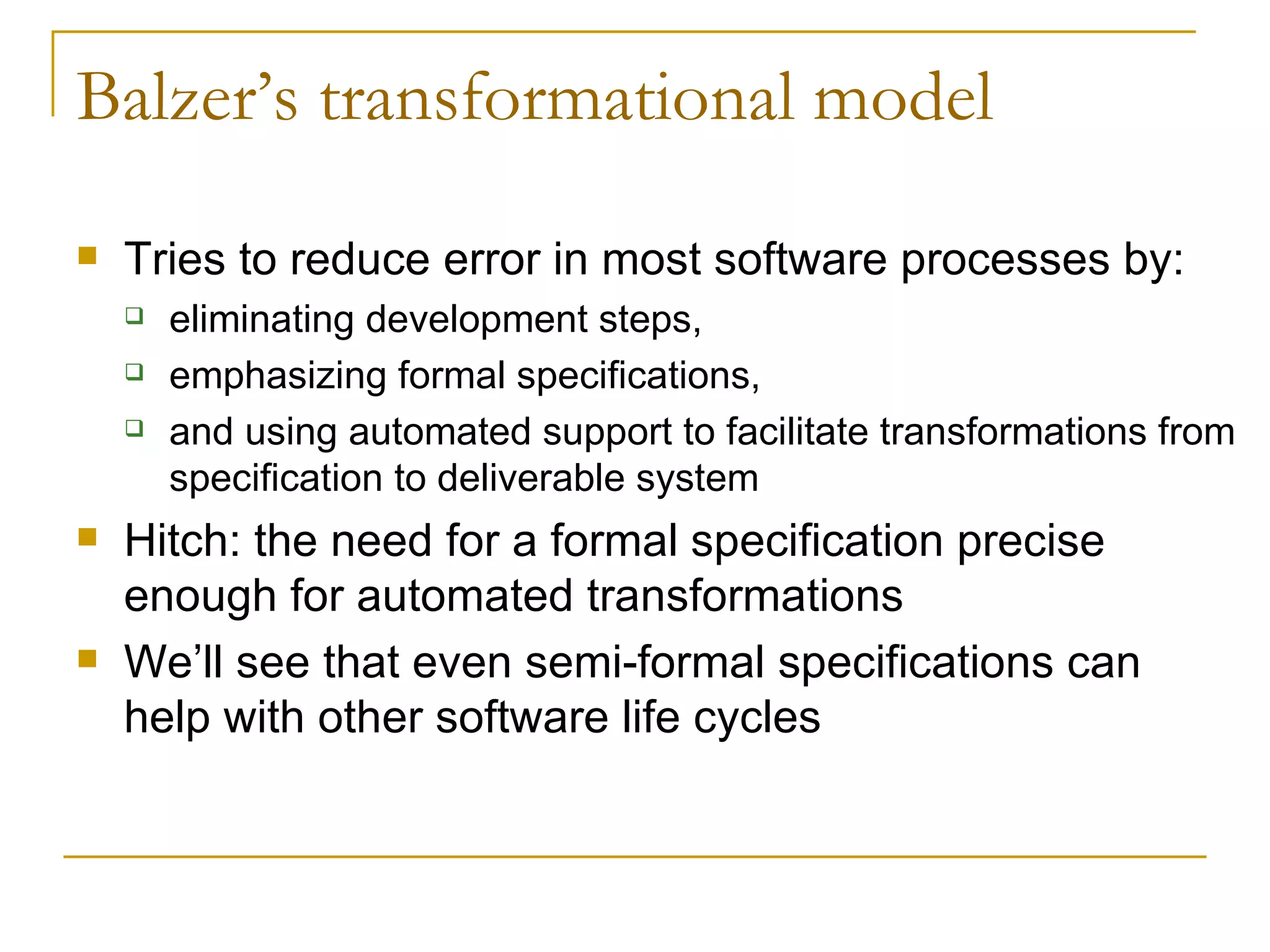 Balzer’s transformational model

- Tries to reduce error in most software processes by:
  - eliminating development steps,
  - emphasizing formal specifications,
  - and using automated support to facilitate transformations from specification to deliverable system
- Hitch: the need for a formal specification precise enough for automated transformations
- We’ll see that even semi-formal specifications can help with other software life cycles